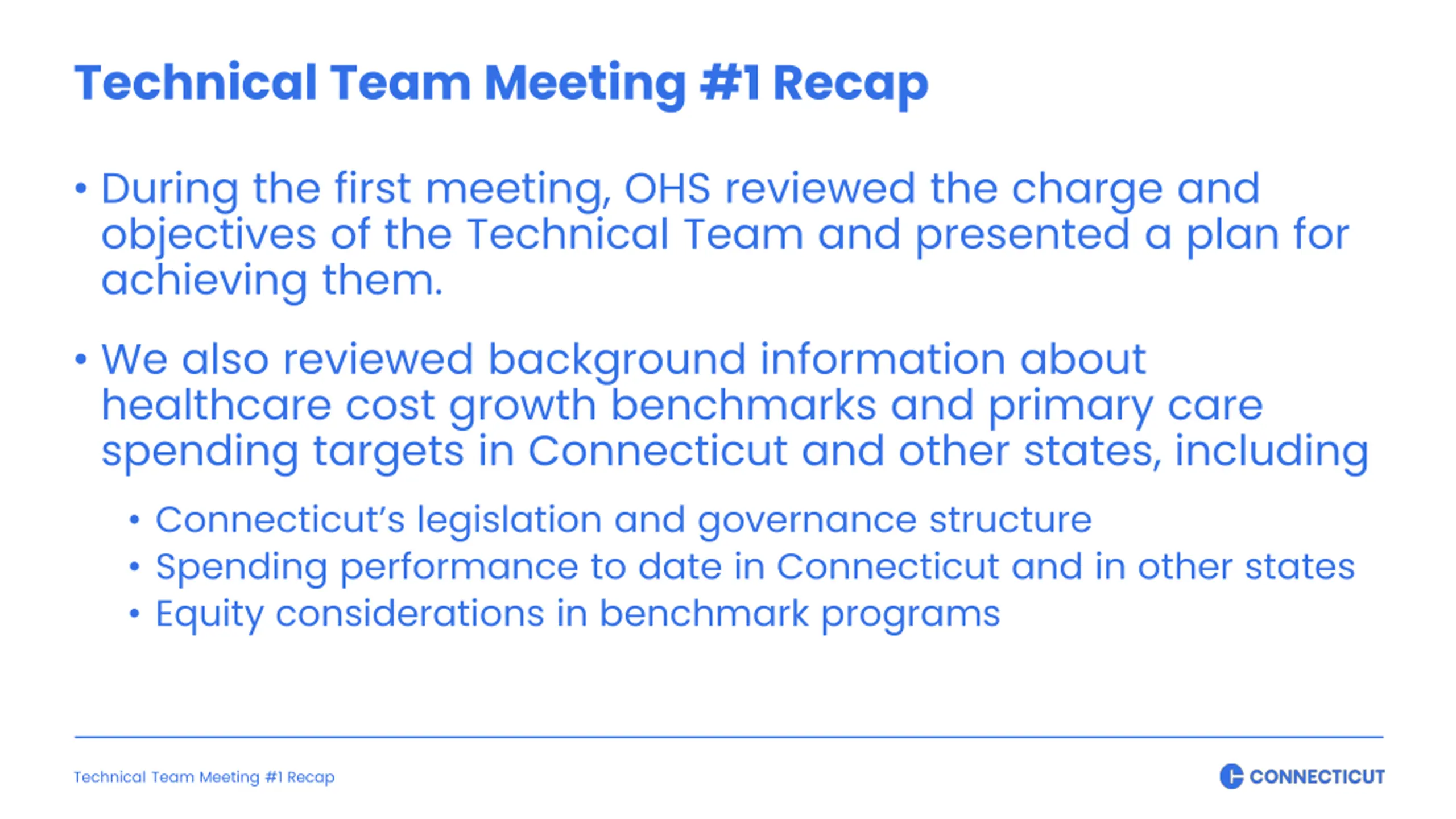 Technical Team Meeting #1 Recap

• During the first meeting, OHS reviewed the charge and objectives of the Technical Team and presented a plan for achieving them.

• We also reviewed background information about healthcare cost growth benchmarks and primary care spending targets in Connecticut and other states, including

• Connecticut's legislation and governance structure
• Spending performance to date in Connecticut and in other states
• Equity considerations in benchmark programs

Technical Team Meeting #1 Recap

CONNECTICUT